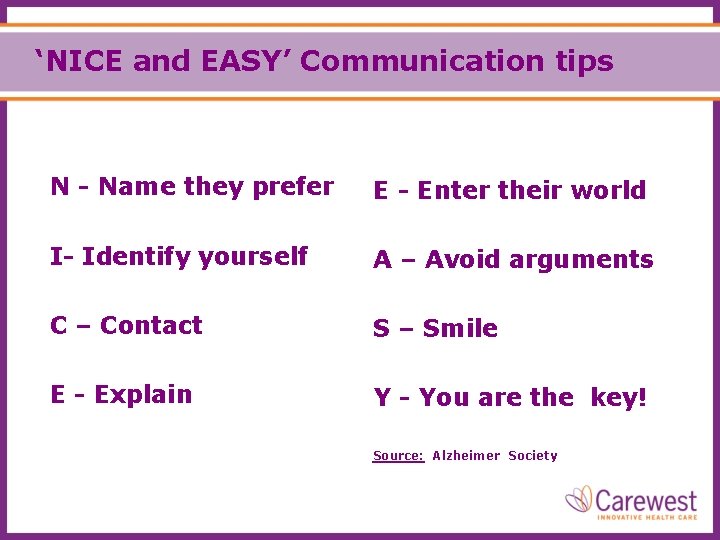 ‘NICE and EASY’ Communication tips

N - Name they prefer

I- Identify yourself

C – Contact

E - Explain

E - Enter their world

A – Avoid arguments

S – Smile

Y - You are the key!

Source: Alzheimer Society

Carewest
INNOVATIVE HEALTH CARE